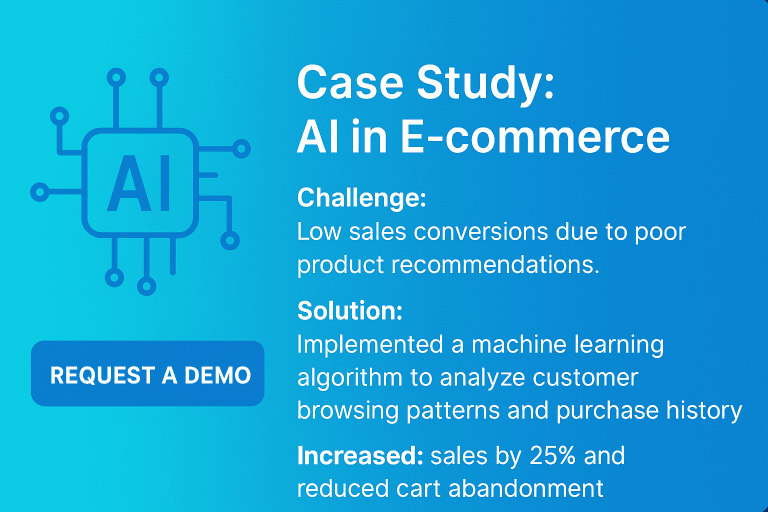 AI

REQUEST A DEMO

Case Study:
AI in E-commerce

Challenge:
Low sales conversions due to poor product recommendations.

Solution:
Implemented a machine learning algorithm to analyze customer browsing patterns and purchase history

Increased: sales by 25% and reduced cart abandonment